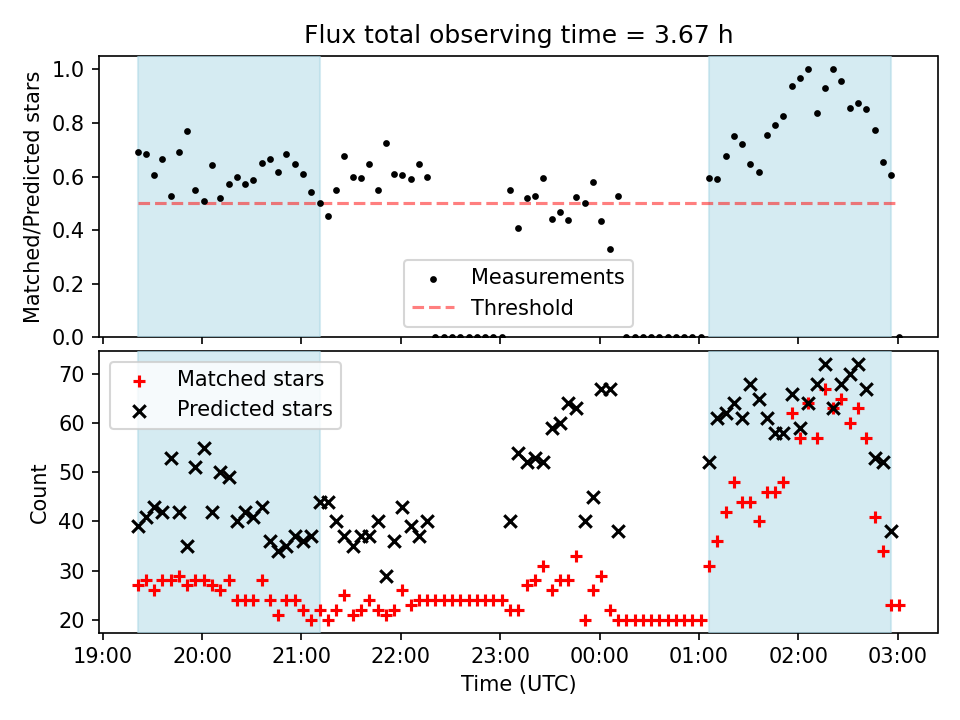 Flux total observing time = 3.67 h

Matched/Predicted stars

1.0
0.8
0.6
0.4
0.2
0.0

Measurements
Threshold

Matched stars
Predicted stars

Count

70
60
50
40
30
20

19:00 20:00 21:00 22:00 23:00 00:00 01:00 02:00 03:00

Time (UTC)